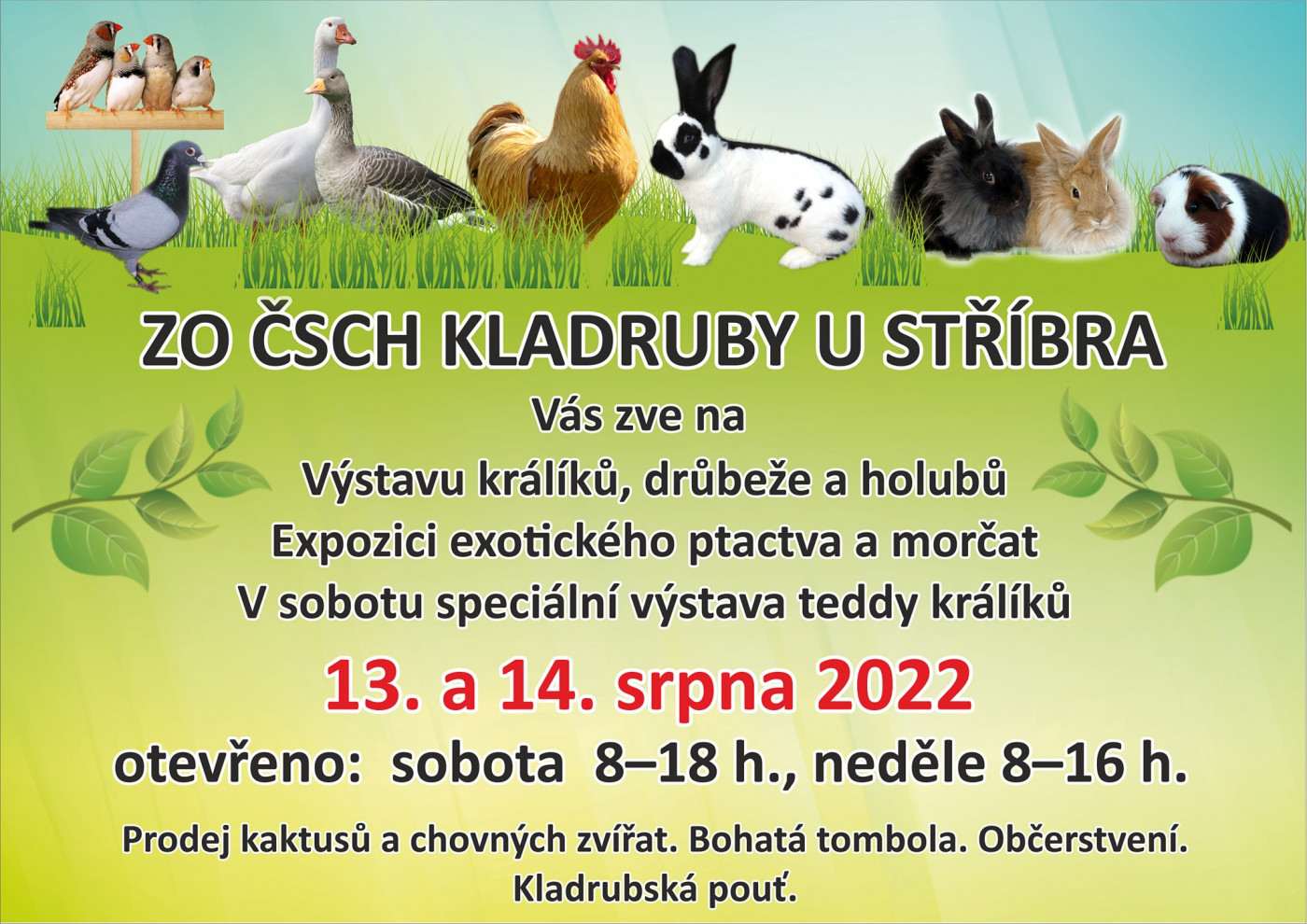 ZO ČSCH KLADRUBY U STŘÍBRA

Vás zve na

Výstavu králíků, drůbeže a holubů

Expozici exotického ptactva a morčat

V sobotu speciální výstava teddy králíků

13. a 14. srpna 2022

otevřeno: sobota 8–18 h., neděle 8–16 h.

Prodej kaktusů a chovných zvířat. Bohatá tombola. Občerstvení. Kladrubská pouť.